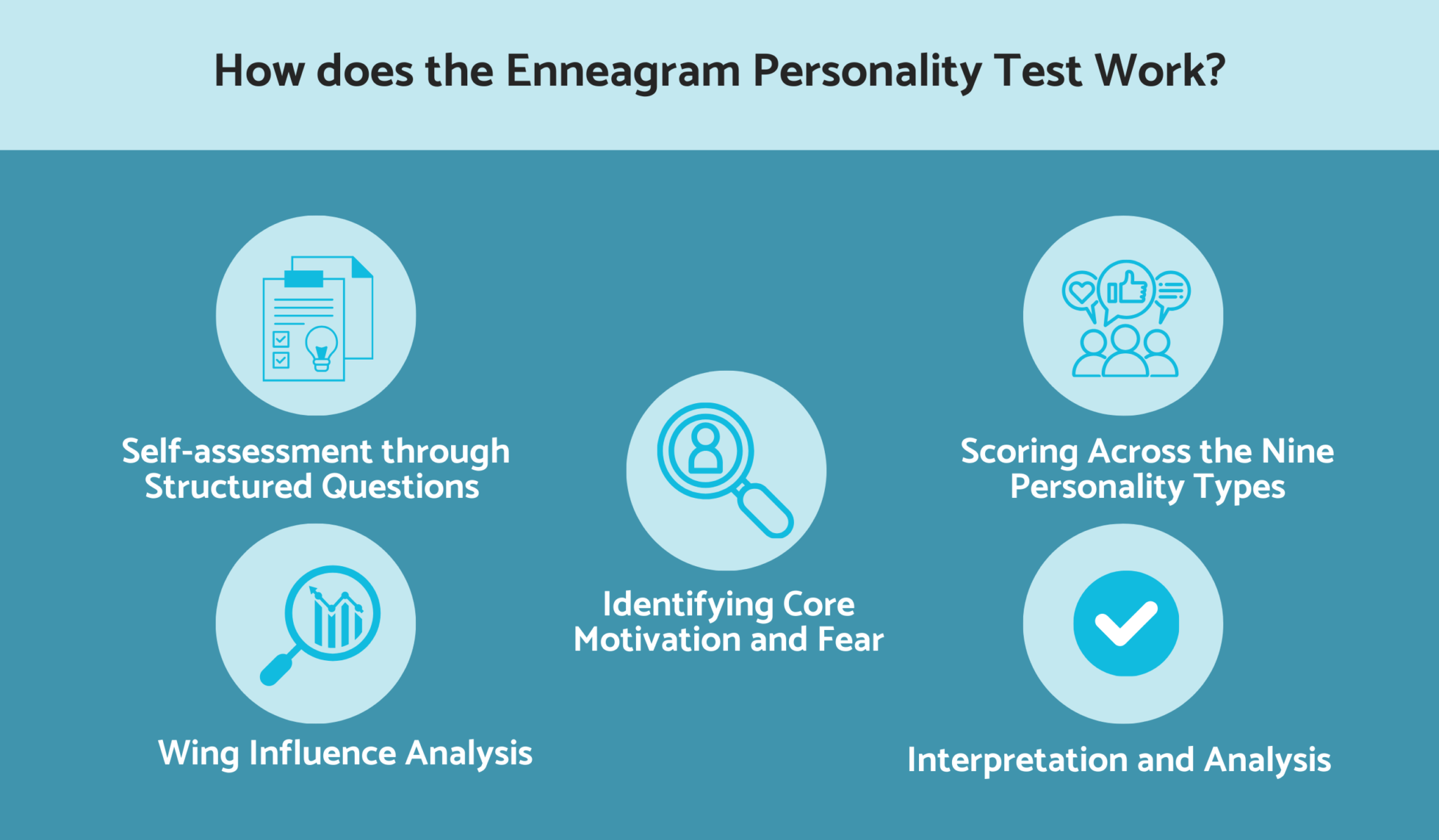 How does the Enneagram Personality Test Work?

Self-assessment through Structured Questions

Scoring Across the Nine Personality Types

Identifying Core Motivation and Fear

Wing Influence Analysis

Interpretation and Analysis